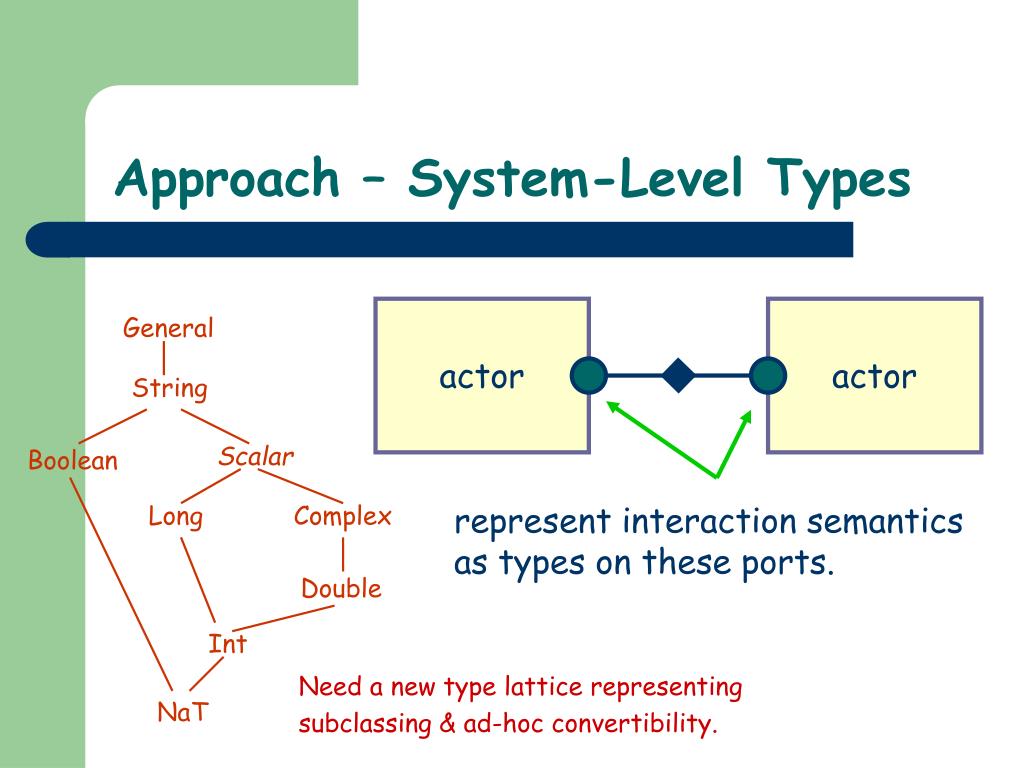 Approach – System-Level Types

General
String
Boolean
Scalar
Long
Complex
Double
Int
NaT

actor
actor

represent interaction semantics as types on these ports.

Need a new type lattice representing subclassing & ad-hoc convertibility.